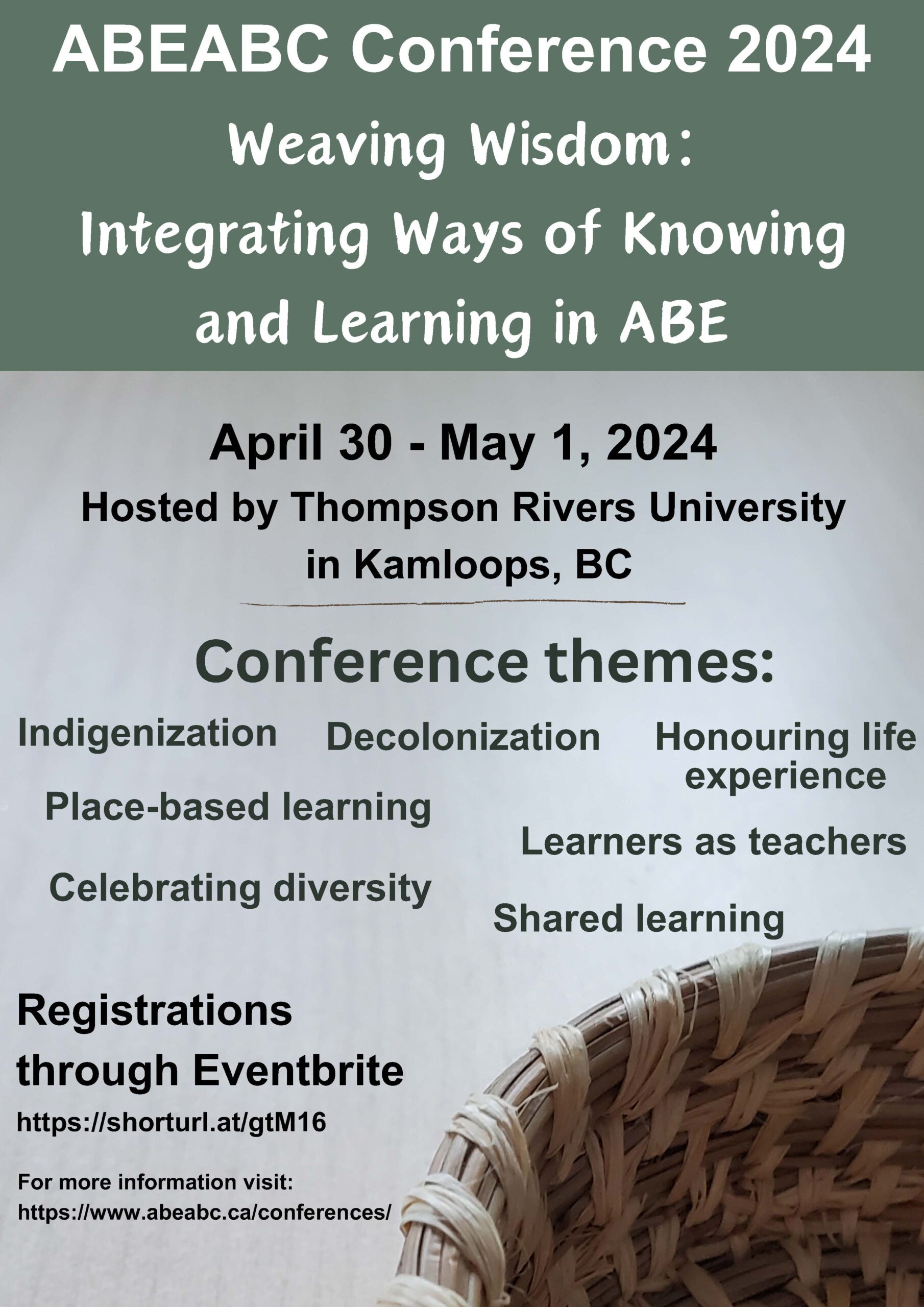 ABEABC Conference 2024

Weaving Wisdom: Integrating Ways of Knowing and Learning in ABE

April 30 - May 1, 2024

Hosted by Thompson Rivers University in Kamloops, BC

Conference themes:

Indigenization

Decolonization

Honouring life experience

Place-based learning

Learners as teachers

Celebrating diversity

Shared learning

Registrations through Eventbrite

https://shorturl.at/gtM16

For more information visit: https://www.abeabc.ca/conferences/